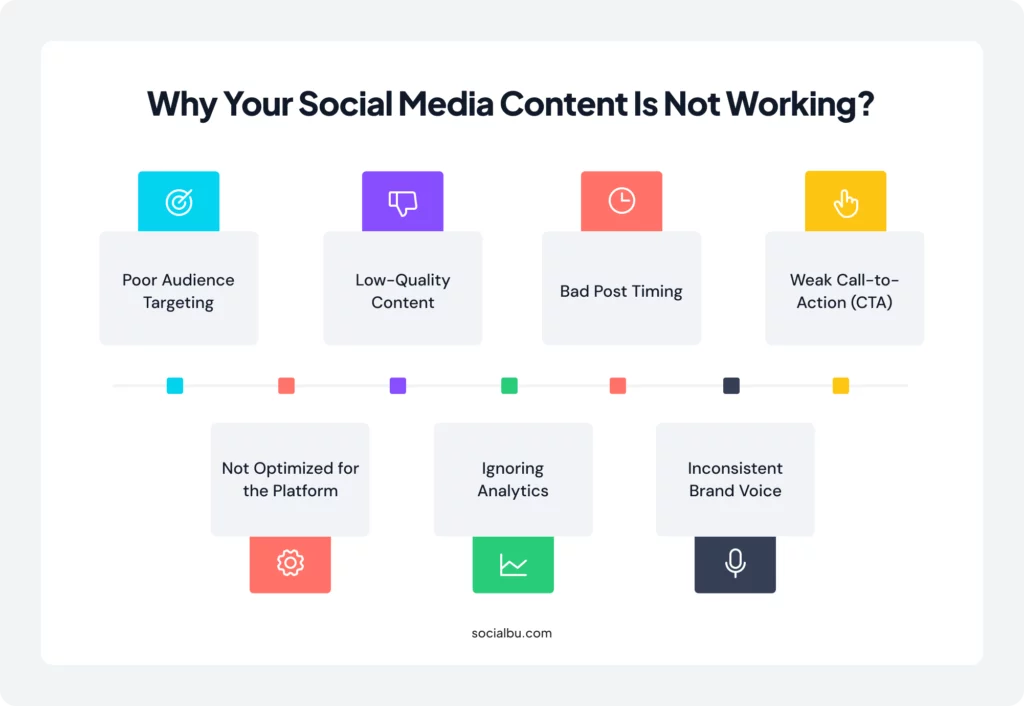 Why Your Social Media Content Is Not Working?

Poor Audience Targeting

Low-Quality Content

Bad Post Timing

Weak Call-to-Action (CTA)

Not Optimized for the Platform

Ignoring Analytics

Inconsistent Brand Voice

socialbu.com